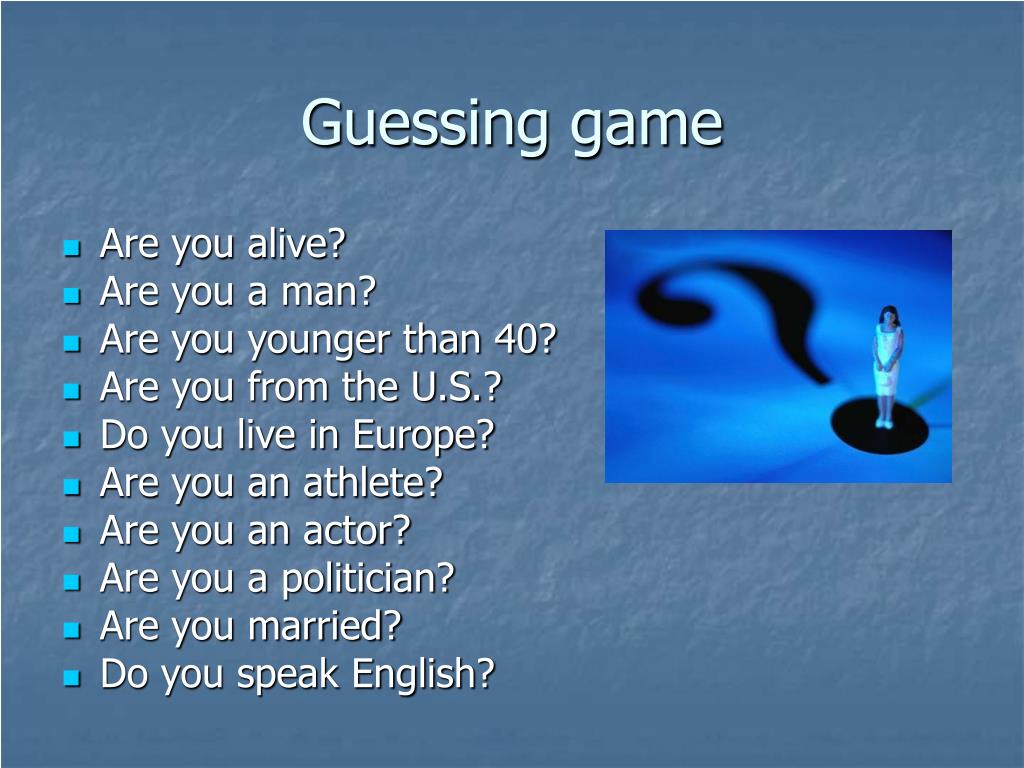 Guessing game

- Are you alive?
- Are you a man?
- Are you younger than 40?
- Are you from the U.S.?
- Do you live in Europe?
- Are you an athlete?
- Are you an actor?
- Are you a politician?
- Are you married?
- Do you speak English?